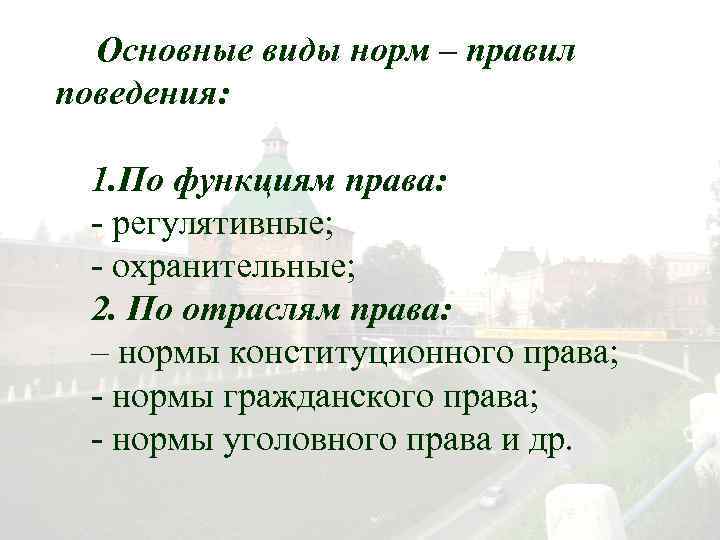 Основные виды норм – правил поведения:

1.По функциям права:
- регулятивные;
- охранительные;
2. По отраслям права:
– нормы конституционного права;
- нормы гражданского права;
- нормы уголовного права и др.